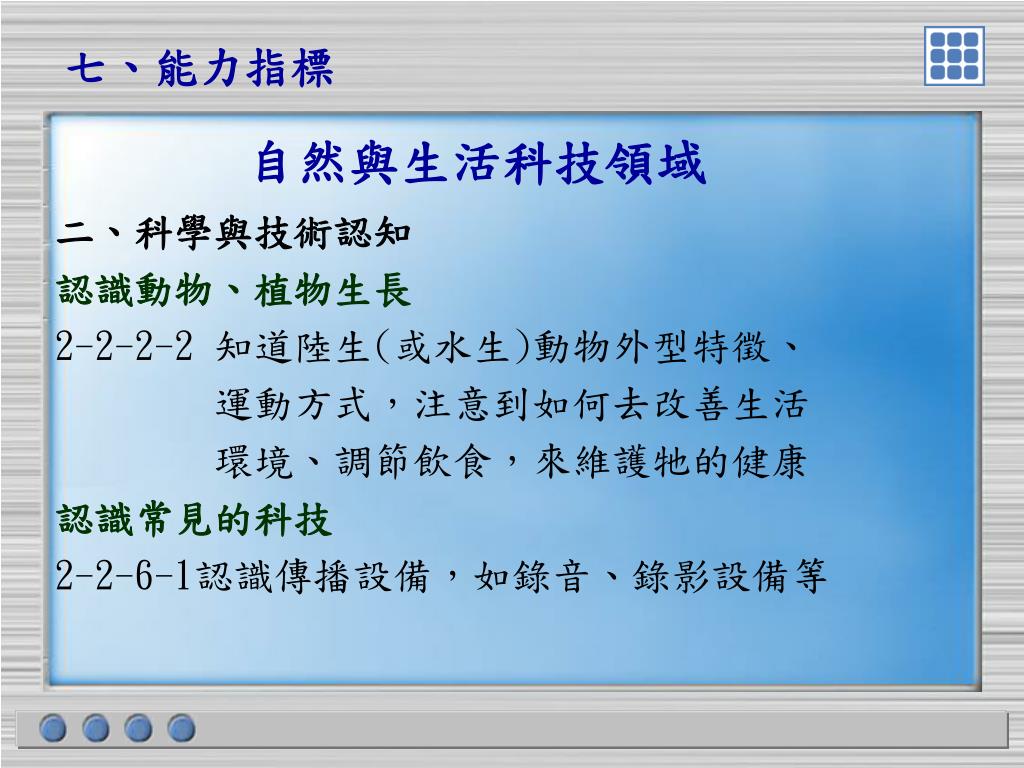 七、能力指標

自然與生活科技領域

二、科學與技術認知

認識動物、植物生長

2-2-2-2 知道陸生(或水生)動物外型特徵、運動方式，注意到如何去改善生活環境、調節飲食，來維護牠的健康

認識常見的科技

2-2-6-1認識傳播設備，如錄音、錄影設備等